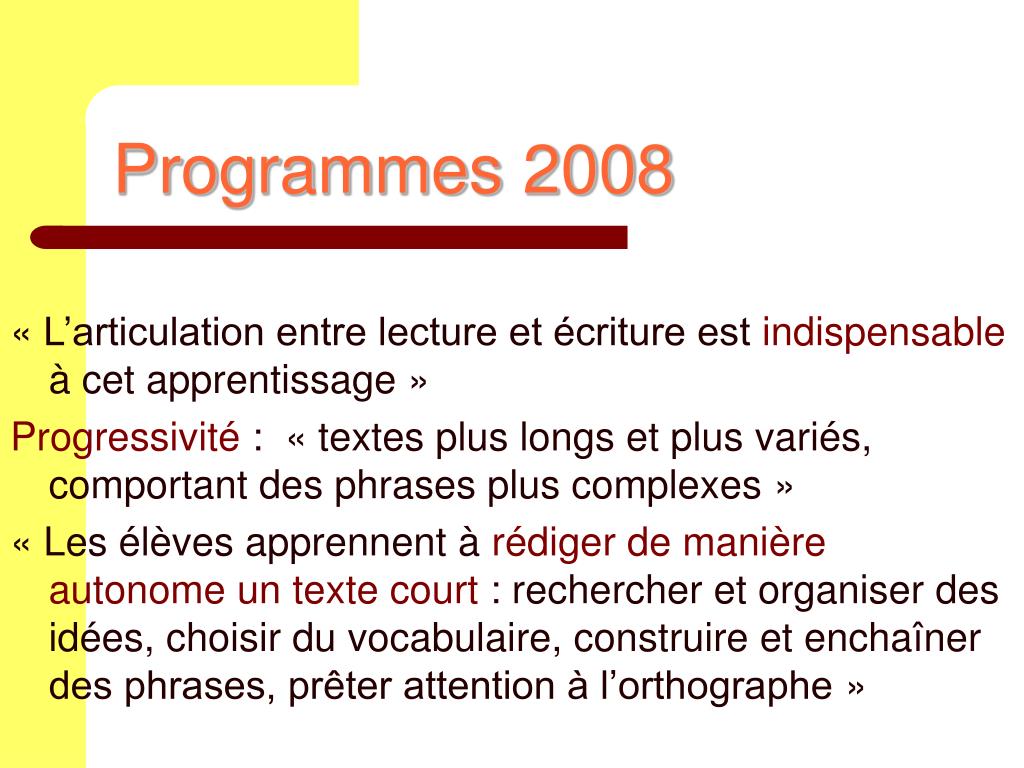 Programmes 2008

« L’articulation entre lecture et écriture est indispensable à cet apprentissage »

Progressivité : « textes plus longs et plus variés, comportant des phrases plus complexes »

« Les élèves apprennent à rédiger de manière autonome un texte court : rechercher et organiser des idées, choisir du vocabulaire, construire et enchaîner des phrases, prêter attention à l’orthographe »